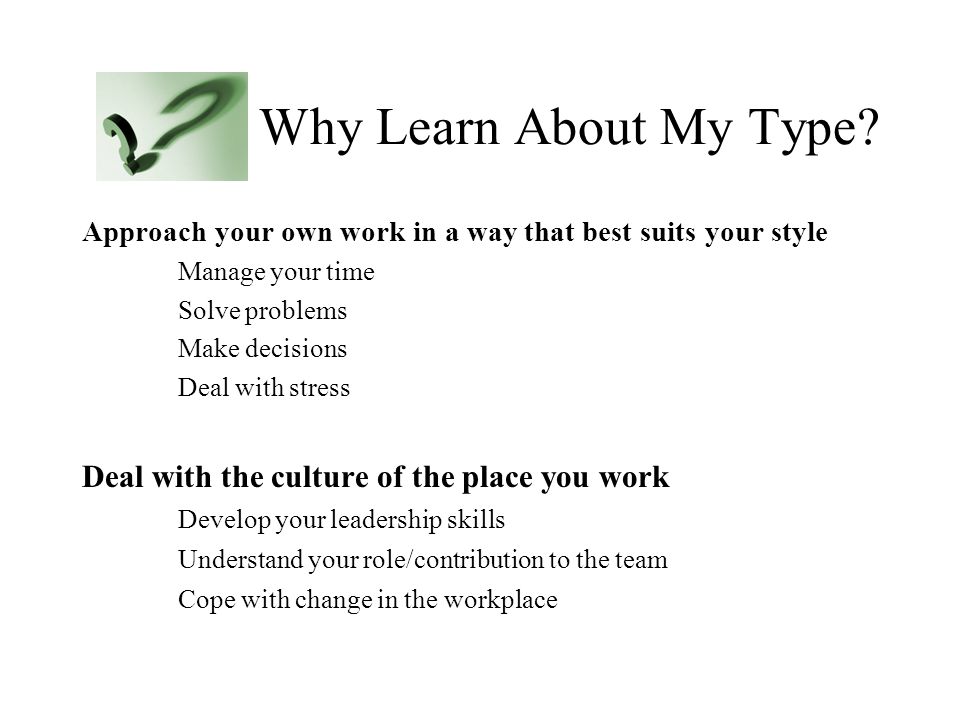 Why Learn About My Type?

Approach your own work in a way that best suits your style

Manage your time

Solve problems

Make decisions

Deal with stress

Deal with the culture of the place you work

Develop your leadership skills

Understand your role/contribution to the team

Cope with change in the workplace